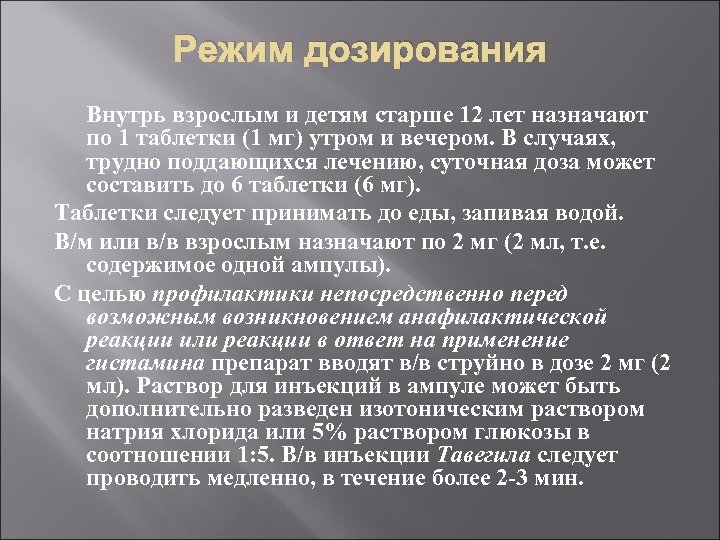 Режим дозирования

Внутрь взрослым и детям старше 12 лет назначают по 1 таблетки (1 мг) утром и вечером. В случаях, трудно поддающихся лечению, суточная доза может составить до 6 таблетки (6 мг).

Таблетки следует принимать до еды, запивая водой.

В/м или в/в взрослым назначают по 2 мг (2 мл, т.е. содержимое одной ампулы).

С целью профилактики непосредственно перед возможным возникновением анафилактической реакции или реакции в ответ на применение гистамина препарат вводят в/в струйно в дозе 2 мг (2 мл). Раствор для инъекций в ампуле может быть дополнительно разведен изотоническим раствором натрия хлорида или 5% раствором глюкозы в соотношении 1:5. В/в инъекции Тавегила следует проводить медленно, в течение более 2-3 мин.